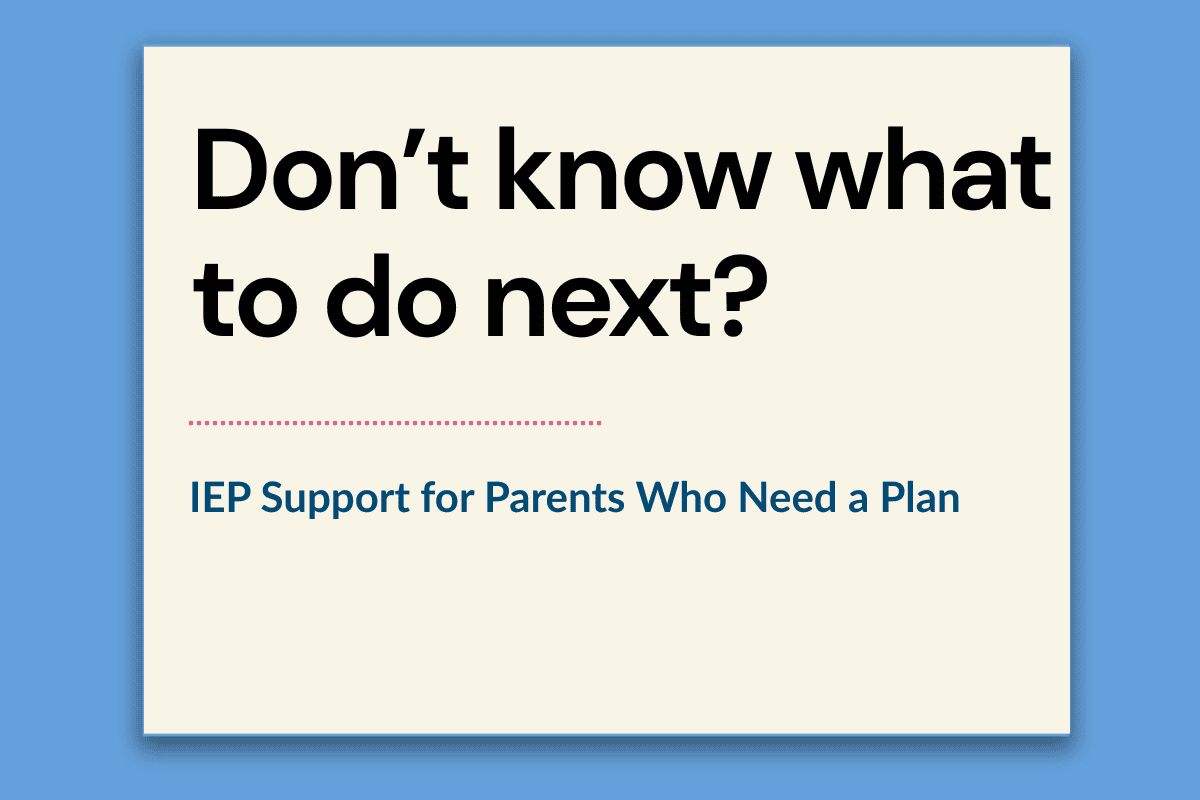 Don’t know what to do next?

IEP Support for Parents Who Need a Plan